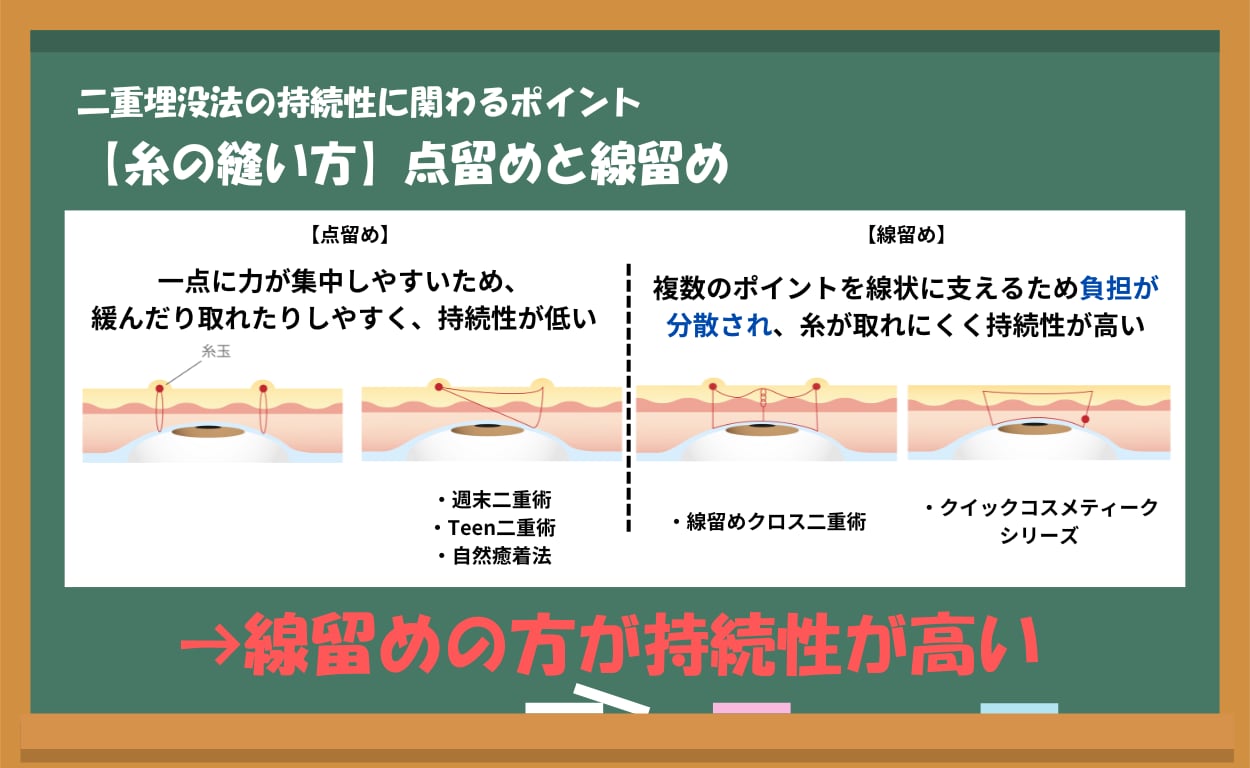 二重埋没法の持続性に関わるポイント

【糸の縫い方】点留めと線留め

【点留め】

一点に力が集中しやすいため、緩んだり取れたりしやすく、持続性が低い

糸玉

・週末二重術
・Teen二重術
・自然癒着法

【線留め】

複数のポイントを線状に支えるため負担が分散され、糸が取れにくく持続性が高い

・線留めクロス二重術

・クイックコスメティークシリーズ

→線留めの方が持続性が高い